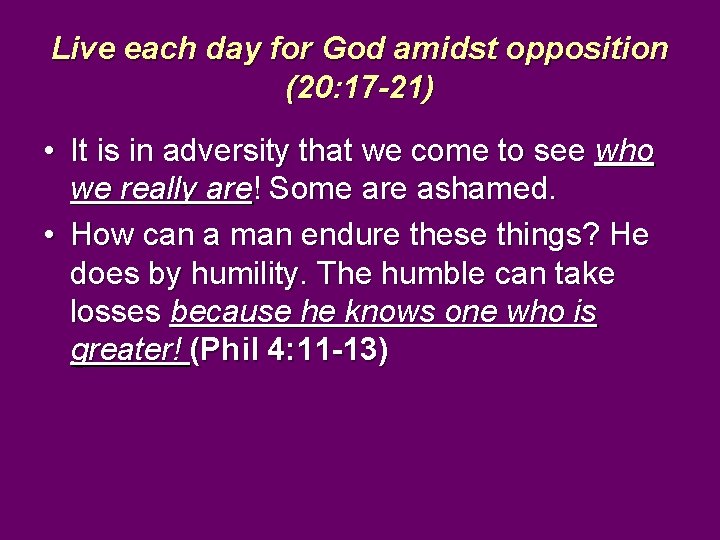 Live each day for God amidst opposition (20:17-21)

• It is in adversity that we come to see who we really are! Some are ashamed.

• How can a man endure these things? He does by humility. The humble can take losses because he knows one who is greater! (Phil 4:11-13)